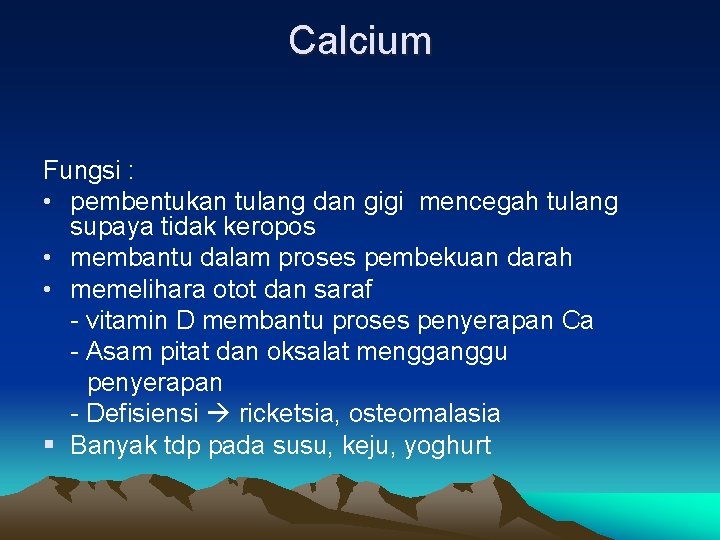 Calcium

Fungsi :
• pembentukan tulang dan gigi mencegah tulang supaya tidak keropos
• membantu dalam proses pembekuan darah
• memelihara otot dan saraf
- vitamin D membantu proses penyerapan Ca
- Asam pitat dan oksalat mengganggu penyerapan
- Defisiensi → ricketsia, osteomalasia
▪ Banyak tdp pada susu, keju, yoghurt